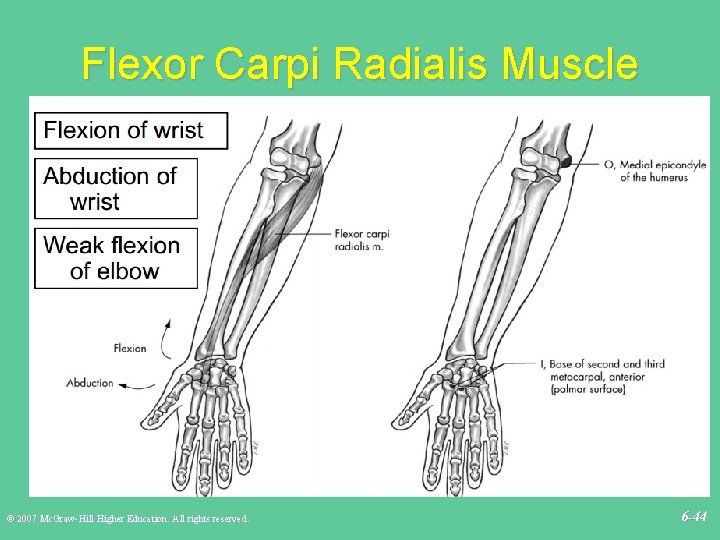 Flexor Carpi Radialis Muscle

Flexion of wrist

Abduction of wrist

Weak flexion of elbow

Flexor carpi radialis m.

Flexion

Abduction

O, Medial epicondyle of the humerus

I, Base of second and third metacarpal, anterior (palmar surface)

© 2007 McGraw-Hill Higher Education. All rights reserved.

6-44